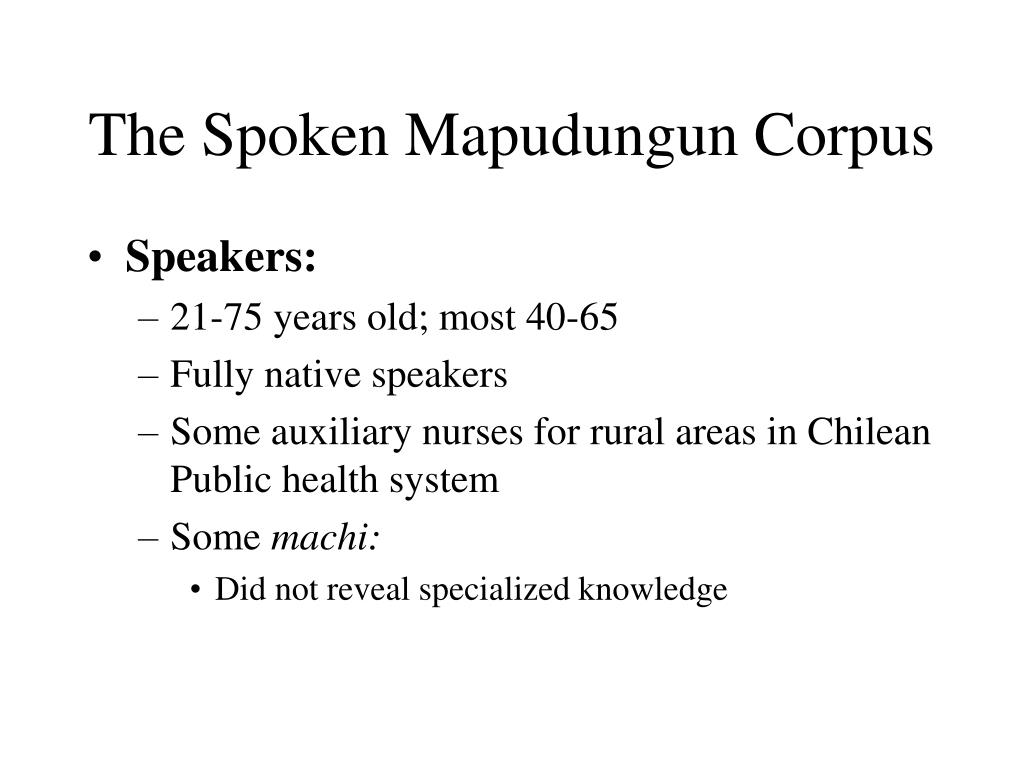 The Spoken Mapudungun Corpus

• Speakers:
– 21-75 years old; most 40-65
– Fully native speakers
– Some auxiliary nurses for rural areas in Chilean Public health system
– Some machi:
• Did not reveal specialized knowledge